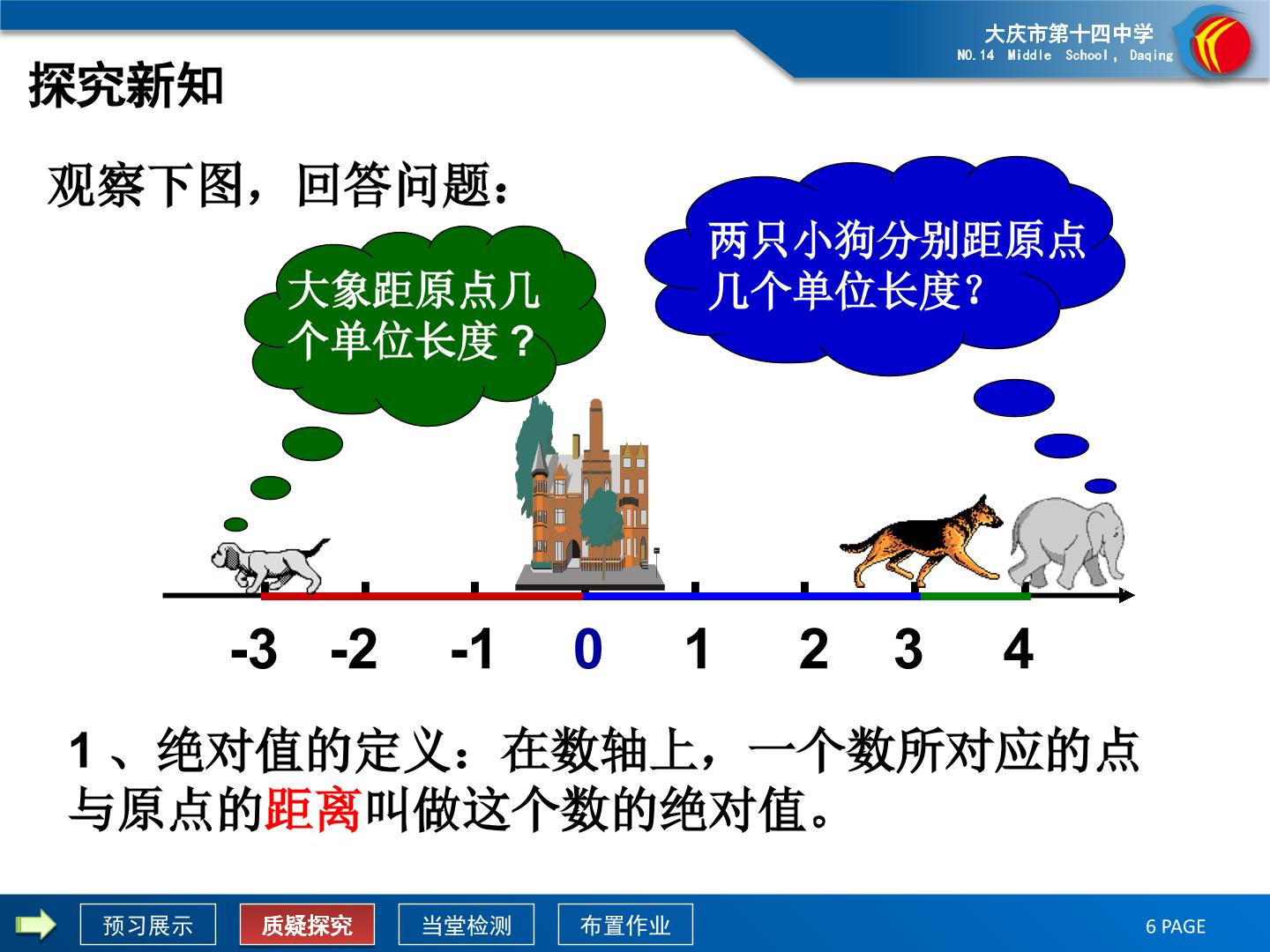 大庆市第十四中学
NO.14 Middle School, Daqing

探究新知

观察下图，回答问题：

大象距原点几个单位长度？

两只小狗分别距原点几个单位长度?

-3 -2 -1 0 1 2 3 4

1、绝对值的定义：在数轴上，一个数所对应的点与原点的距离叫做这个数的绝对值。

预习展示 质疑探究 当堂检测 布置作业

6 PAGE